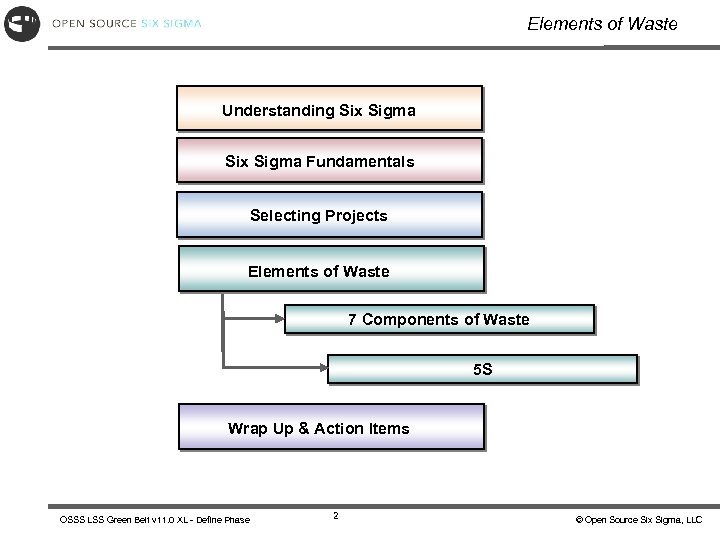 OPEN SOURCE SIX SIGMA

Elements of Waste

Understanding Six Sigma

Six Sigma Fundamentals

Selecting Projects

Elements of Waste

7 Components of Waste

5S

Wrap Up & Action Items

OSSS LSS Green Belt v11.0 XL - Define Phase

2

© Open Source Six Sigma, LLC